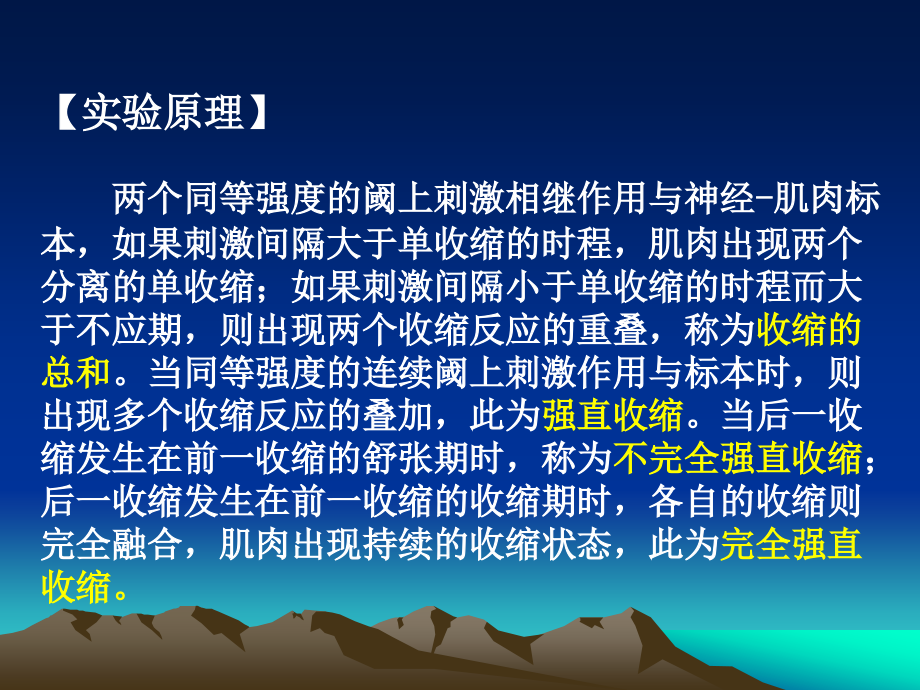 【实验原理】

两个同等强度的阈上刺激相继作用与神经-肌肉标本，如果刺激间隔大于单收缩的时程，肌肉出现两个分离的单收缩；如果刺激间隔小于单收缩的时程而大于不应期，则出现两个收缩反应的重叠，称为收缩的总和。当同等强度的连续阈上刺激作用与标本时，则出现多个收缩反应的叠加，此为强直收缩。当后一收缩发生在前一收缩的舒张期时，称为不完全强直收缩；后一收缩发生在前一收缩的收缩期时，各自的收缩则完全融合，肌肉出现持续的收缩状态，此为完全强直收缩。